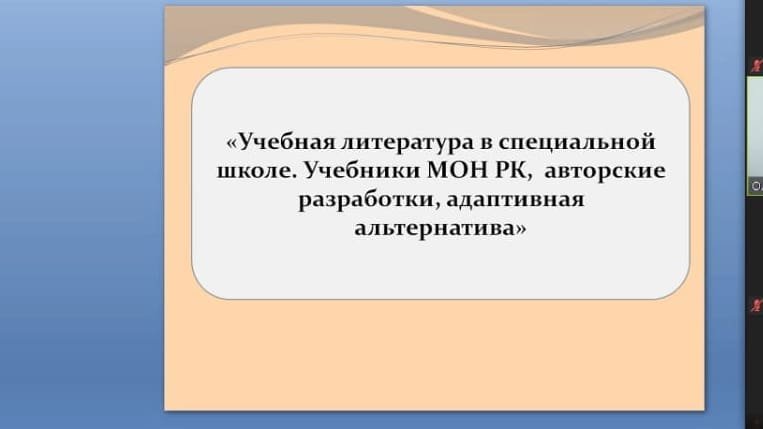 «Учебная литература в специальной школе. Учебники МОН РК, авторские разработки, адаптивная альтернатива»